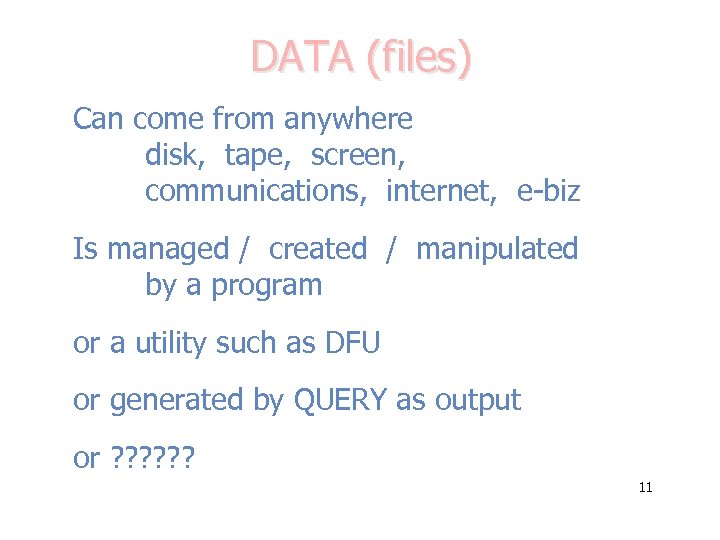 DATA (files)

Can come from anywhere
disk, tape, screen,
communications, internet, e-biz

Is managed / created / manipulated
by a program

or a utility such as DFU

or generated by QUERY as output

or ??????

11